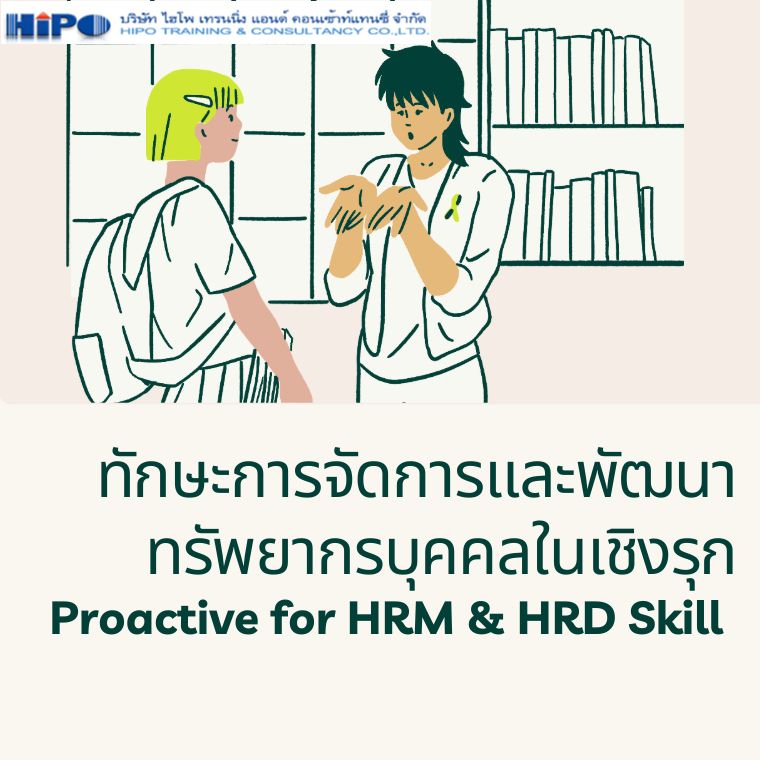 HiPO บริษัท ไฮโพ เทรนนิ่ง แอนด์ คอนเซ้าท์แทนซี่ จำกัด
HIPO TRAINING & CONSULTANCY CO.,LTD.

ทักษะการจัดการและพัฒนาทรัพยากรบุคคลในเชิงรุก
Proactive for HRM & HRD Skill